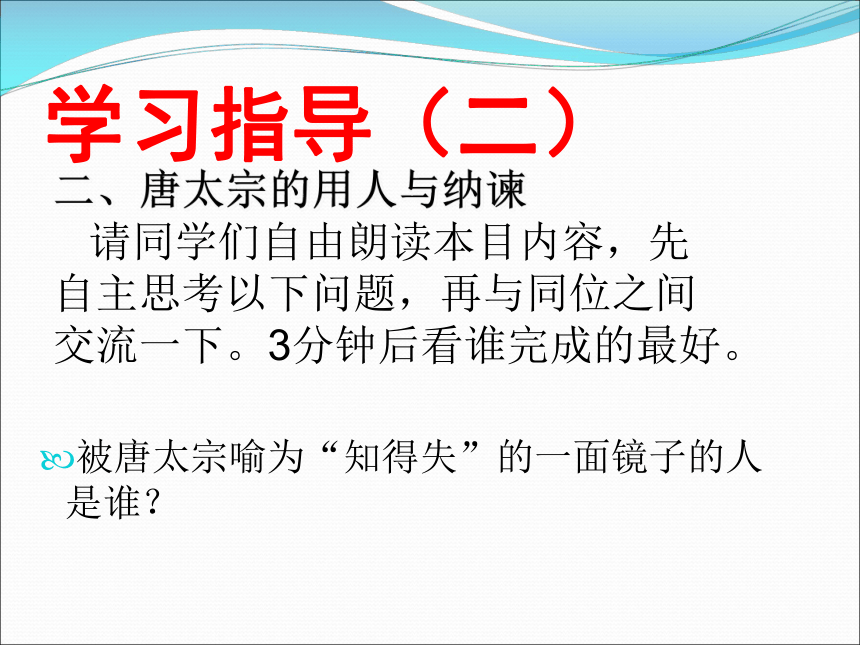 学习指导（二）

二、唐太宗的用人与纳谏

请同学们自由朗读本目内容，先自主思考以下问题，再与同位之间交流一下。3分钟后看谁完成的最好。

被唐太宗喻为“知得失”的一面镜子的人是谁？